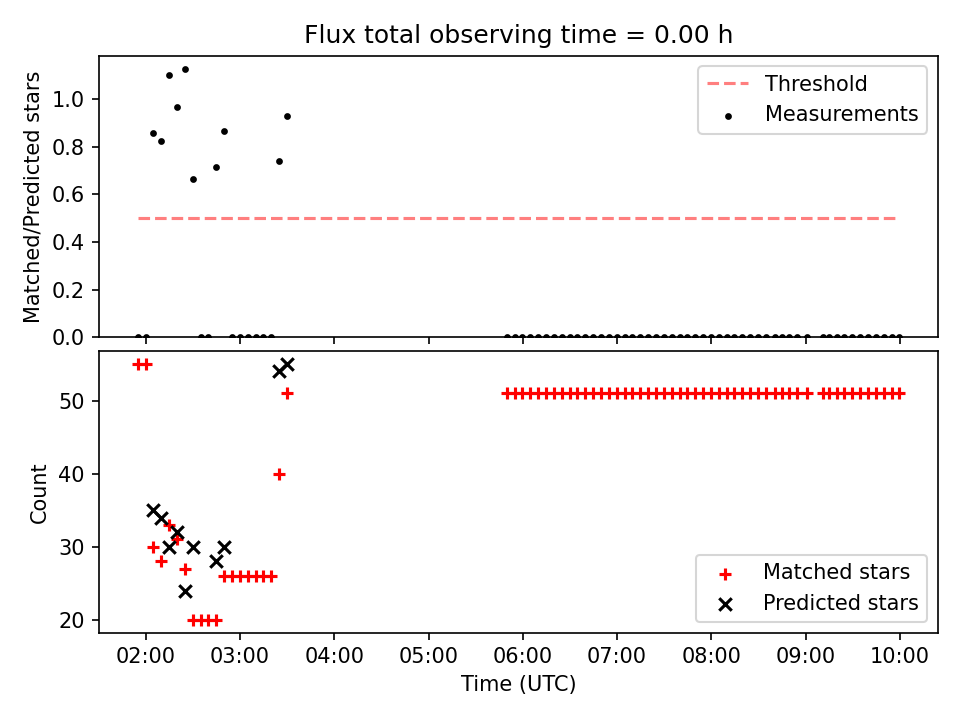 Flux total observing time = 0.00 h

Matched/Predicted stars

1.0
0.8
0.6
0.4
0.2
0.0

Threshold
Measurements

Count

50
40
30
20

Matched stars
Predicted stars

02:00 03:00 04:00 05:00 06:00 07:00 08:00 09:00 10:00

Time (UTC)